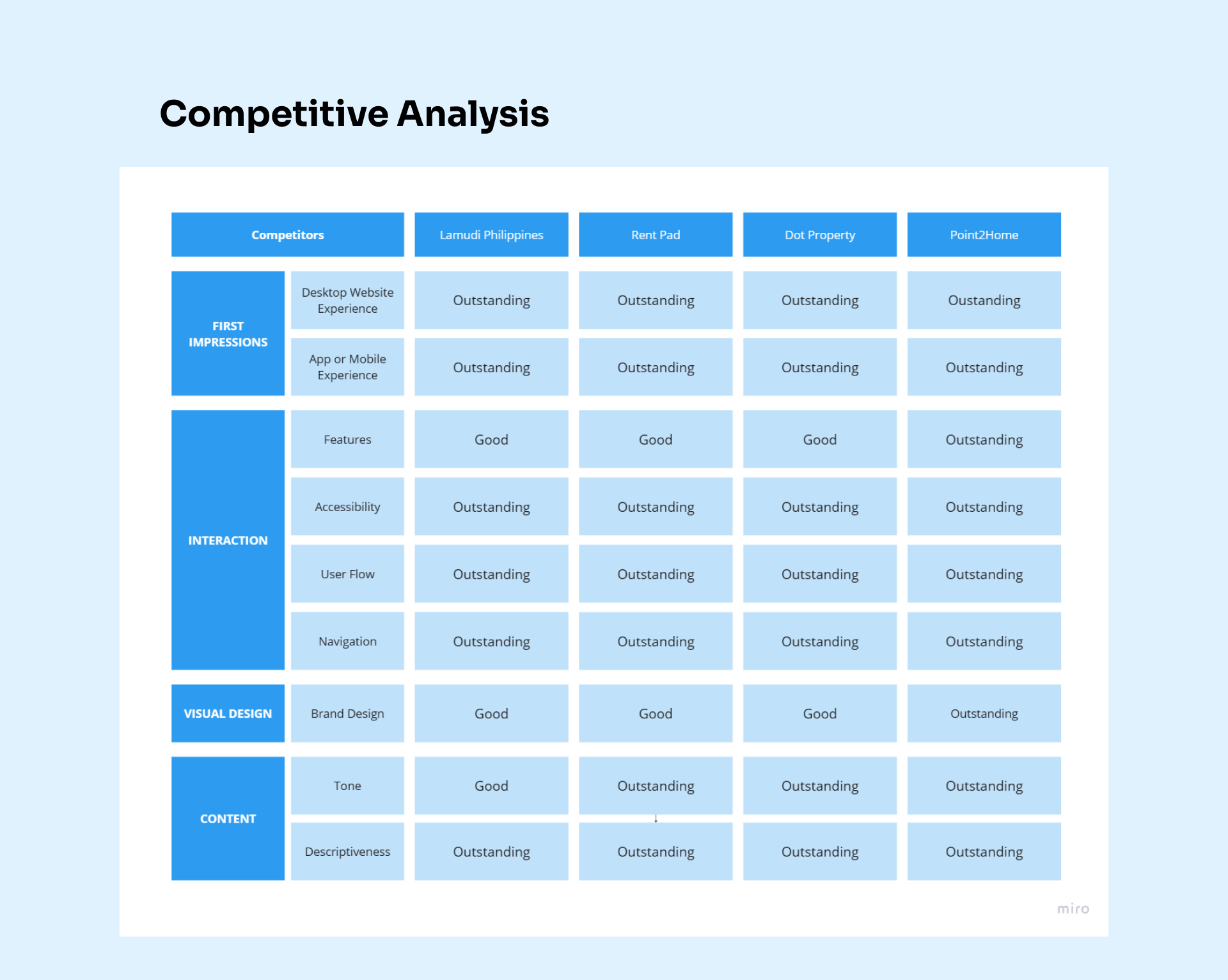 Competitive Analysis

| Competitors | | Lamudi Philippines | Rent Pad | Dot Property | Point2Home |
|---|---|---|---|---|---|
| FIRST IMPRESSIONS | Desktop Website Experience | Outstanding | Outstanding | Outstanding | Oustanding |
| | App or Mobile Experience | Outstanding | Outstanding | Outstanding | Outstanding |
| INTERACTION | Features | Good | Good | Good | Outstanding |
| | Accessibility | Outstanding | Outstanding | Outstanding | Outstanding |
| | User Flow | Outstanding | Outstanding | Outstanding | Outstanding |
| | Navigation | Outstanding | Outstanding | Outstanding | Outstanding |
| VISUAL DESIGN | Brand Design | Good | Good | Good | Outstanding |
| CONTENT | Tone | Good | Outstanding | Outstanding | Outstanding |
| | Descriptiveness | Outstanding | Outstanding | Outstanding | Outstanding |

miro